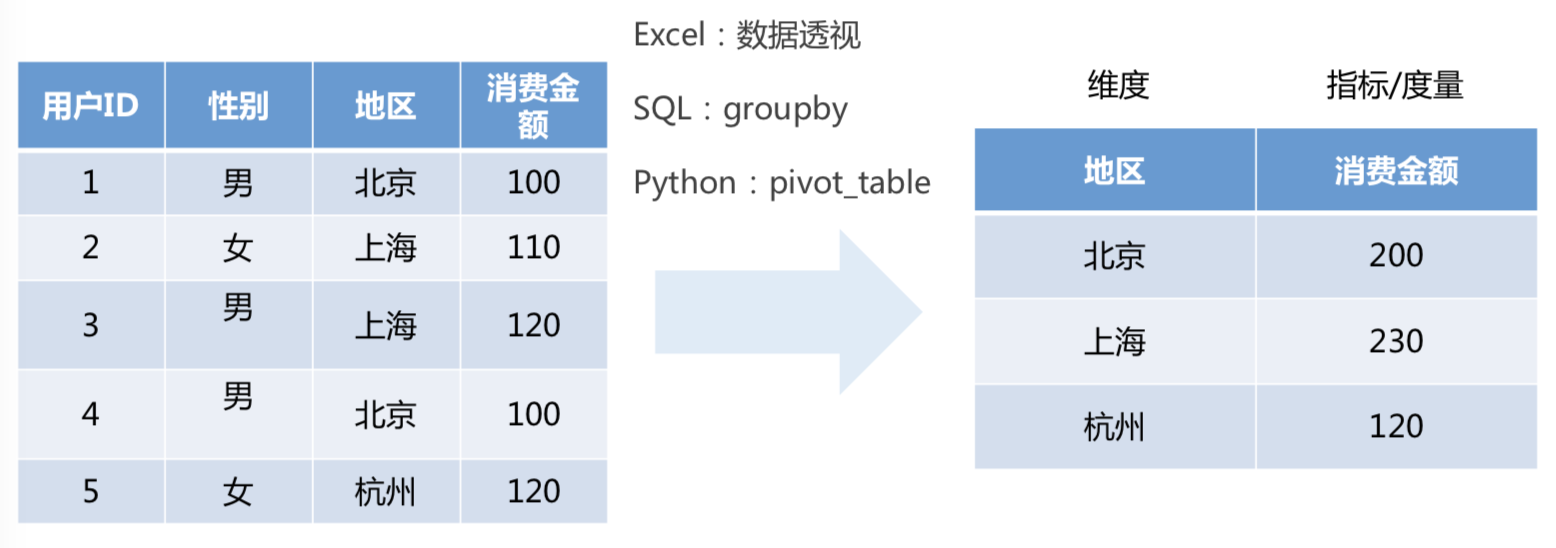 | 用户ID | 性别 | 地区 | 消费金额 |
|---|---|---|---|
| 1 | 男 | 北京 | 100 |
| 2 | 女 | 上海 | 110 |
| 3 | 男 | 上海 | 120 |
| 4 | 男 | 北京 | 100 |
| 5 | 女 | 杭州 | 120 |

Excel：数据透视

SQL：groupby

Python：pivot_table

维度 指标/度量

| 地区 | 消费金额 |
|---|---|
| 北京 | 200 |
| 上海 | 230 |
| 杭州 | 120 |